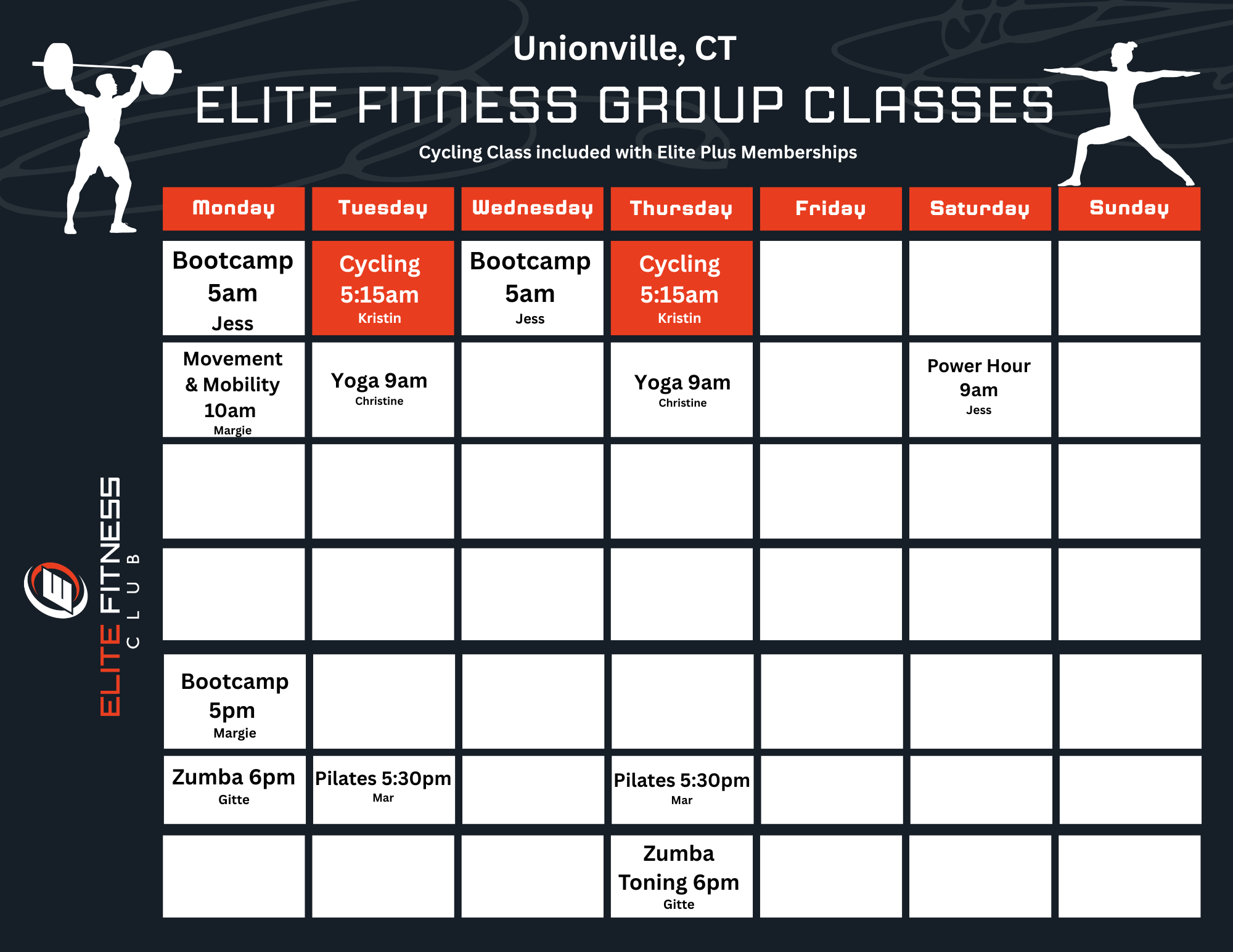 Unionville, CT

ELITE FITNESS GROUP CLASSES

Cycling Class included with Elite Plus Memberships

| Monday | Tuesday | Wednesday | Thursday | Friday | Saturday | Sunday |
|---|---|---|---|---|---|---|
| Bootcamp 5am Jess | Cycling 5:15am Kristin | Bootcamp 5am Jess | Cycling 5:15am Kristin | | | |
| Movement & Mobility 10am Margie | Yoga 9am Christine | | Yoga 9am Christine | | Power Hour 9am Jess | |
| | | | | | | |
| | | | | | | |
| Bootcamp 5pm Margie | | | | | | |
| Zumba 6pm Gitte | Pilates 5:30pm Mar | | Pilates 5:30pm Mar | | | |
| | | | Zumba Toning 6pm Gitte | | | |

ELITE FITNESS CLUB